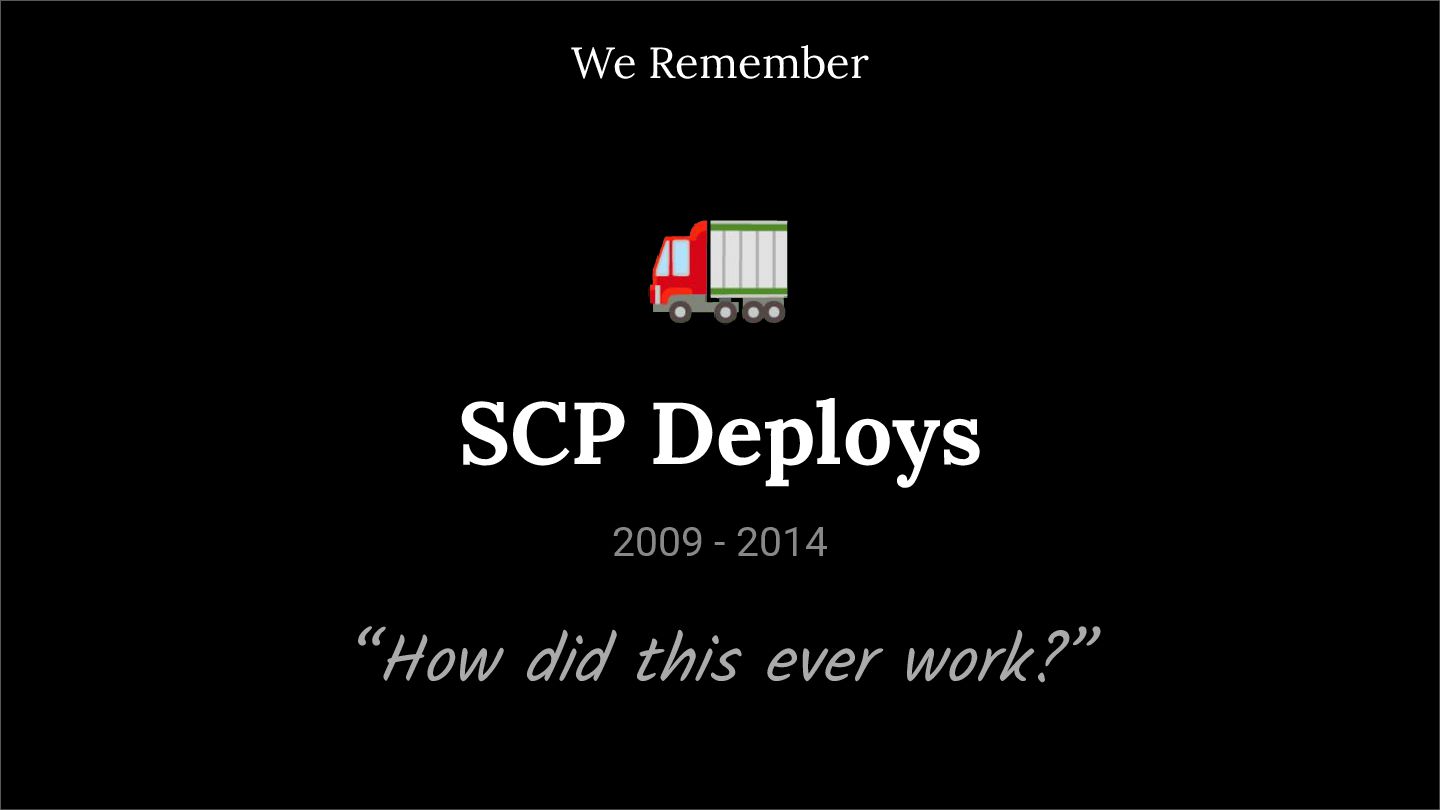 We Remember

SCP Deploys

2009 - 2014

“How did this ever work?”